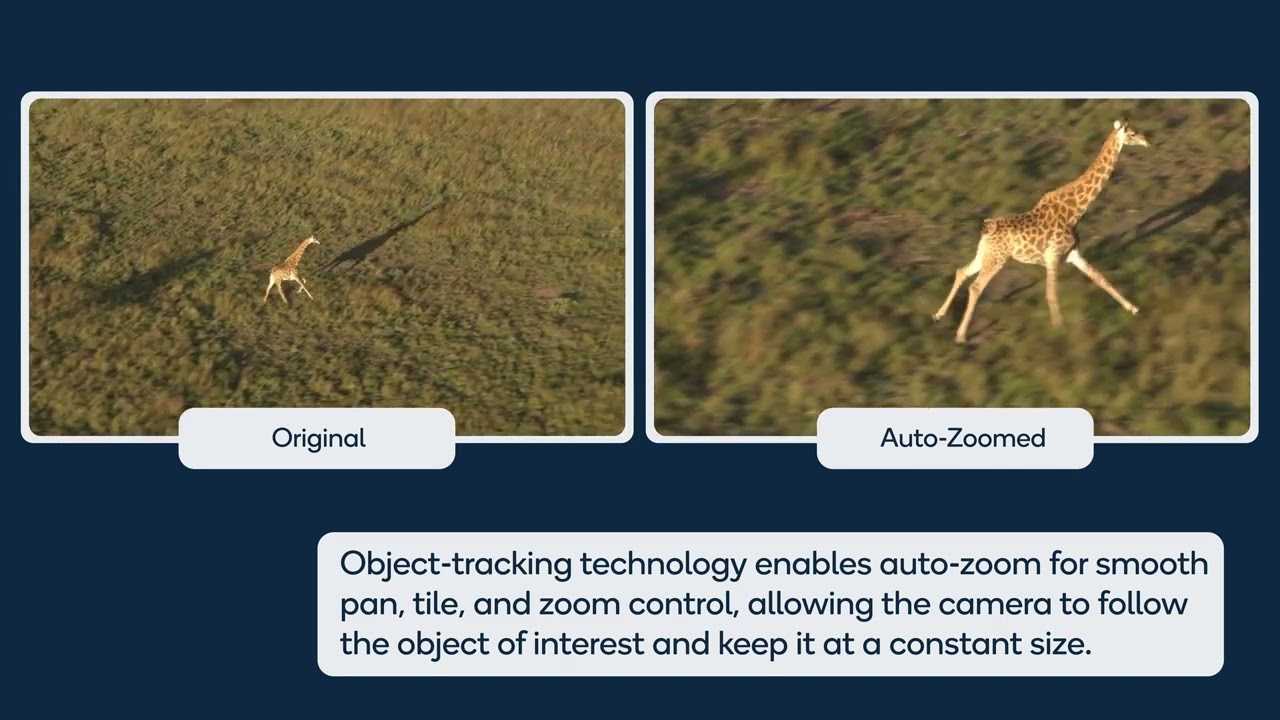 Original

Auto-Zoomed

Object-tracking technology enables auto-zoom for smooth pan, tile, and zoom control, allowing the camera to follow the object of interest and keep it at a constant size.